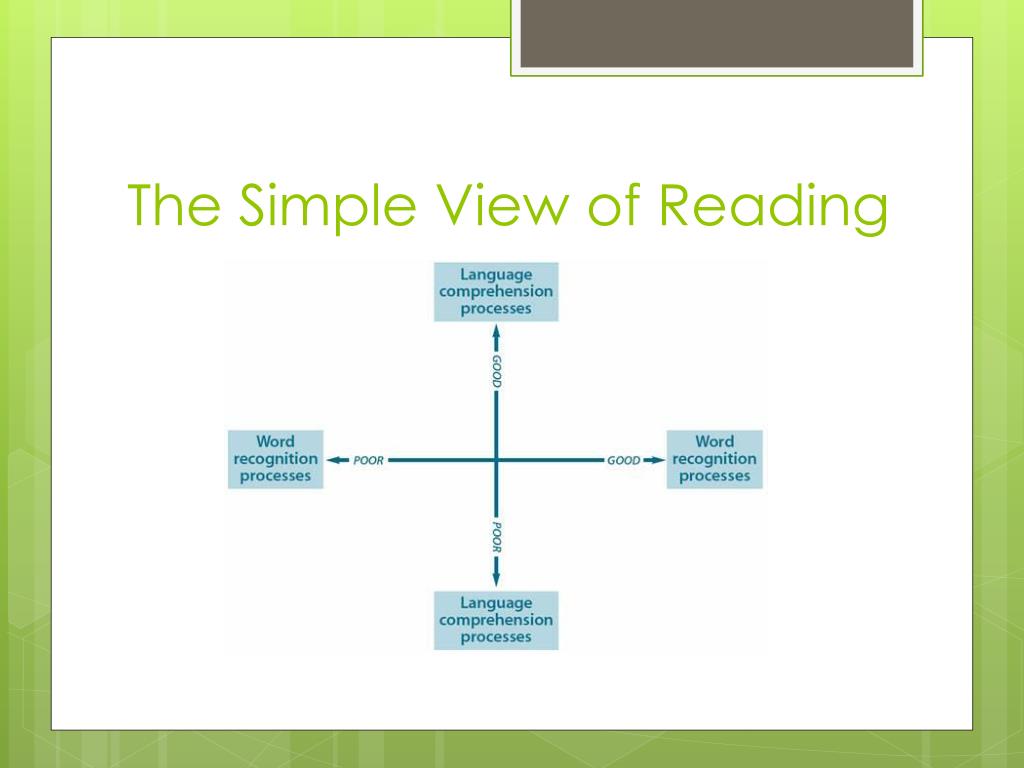 The Simple View of Reading

Language comprehension processes

GOOD

Word recognition processes

POOR

GOOD

Word recognition processes

POOR

Language comprehension processes